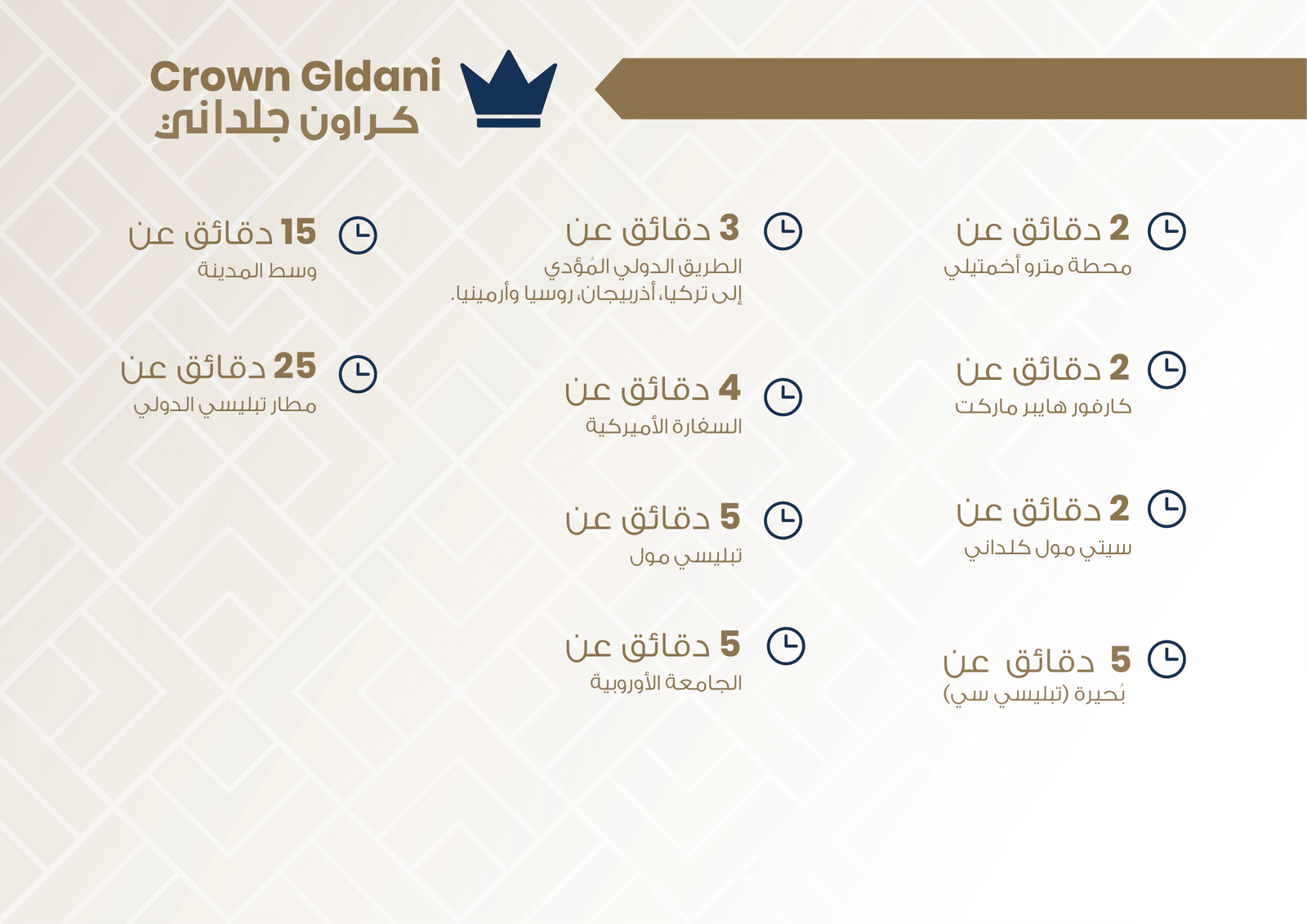 Crown Gldani
كراون جلداني

2 دقائق عن
محطة مترو أخمتيلي

2 دقائق عن
كارفور هايبر ماركت

2 دقائق عن
سيتي مول كلداني

5 دقائق عن
بُحيرة (تبليسي سي)

3 دقائق عن
الطريق الدولي المُؤدي إلى تركيا، أذربيجان، روسيا وأرمينيا.

4 دقائق عن
السفارة الأميركية

5 دقائق عن
تبليسي مول

5 دقائق عن
الجامعة الأوروبية

15 دقائق عن
وسط المدينة

25 دقائق عن
مطار تبليسي الدولي